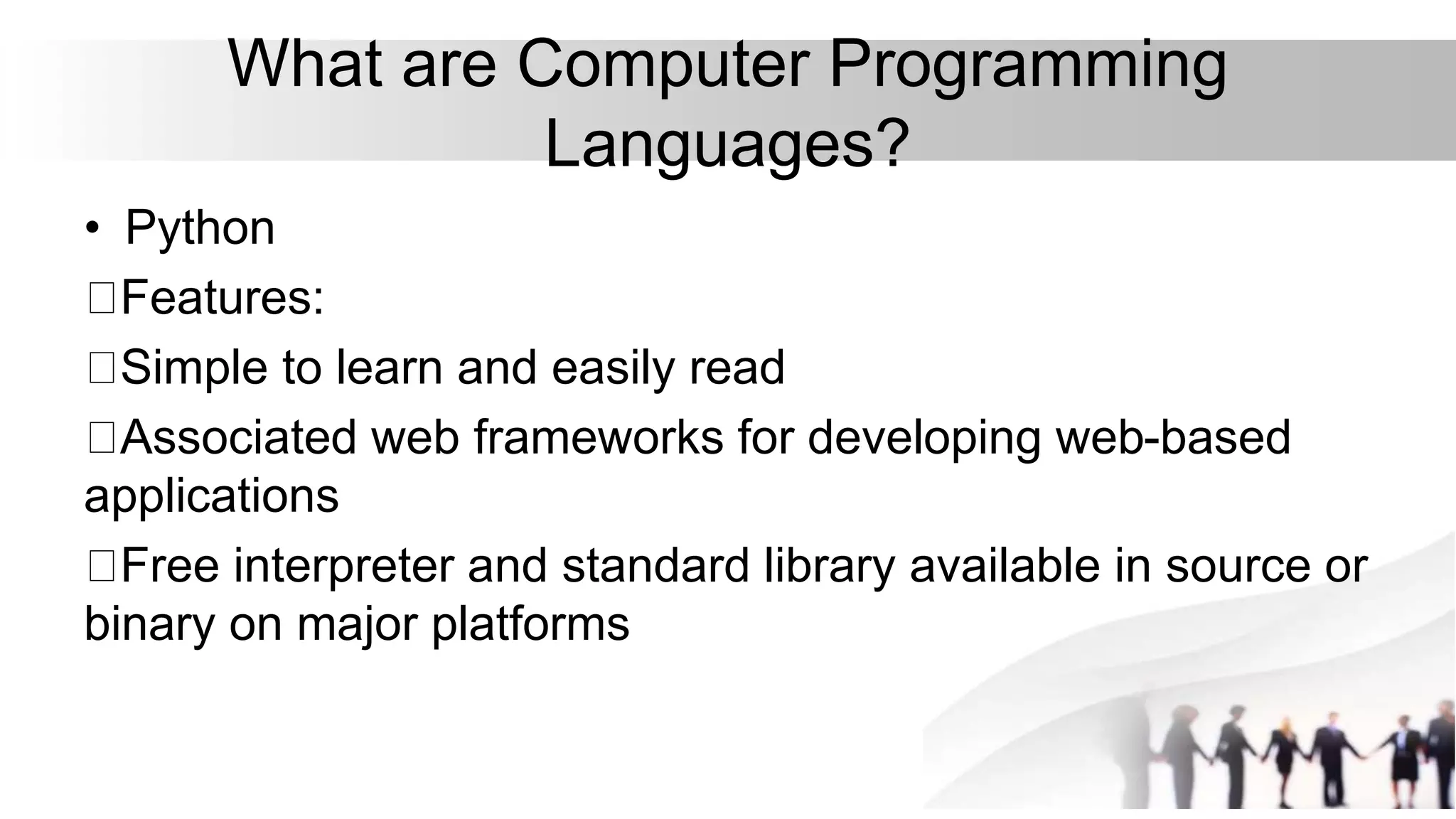 What are Computer Programming Languages?

• Python

□Features:

□Simple to learn and easily read

□Associated web frameworks for developing web-based applications

□Free interpreter and standard library available in source or binary on major platforms